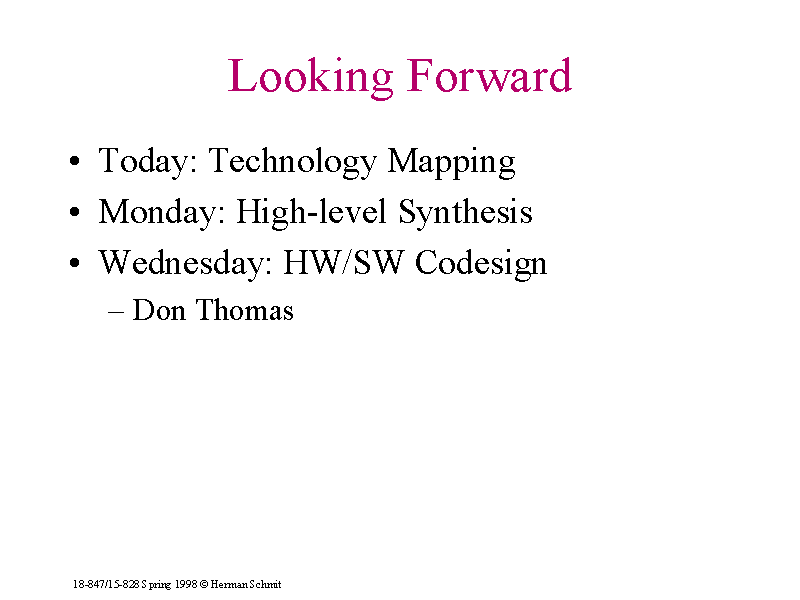 Looking Forward

• Today: Technology Mapping
• Monday: High-level Synthesis
• Wednesday: HW/SW Codesign
– Don Thomas

18-847/15-828 Spring 1998 © Herman Schmit